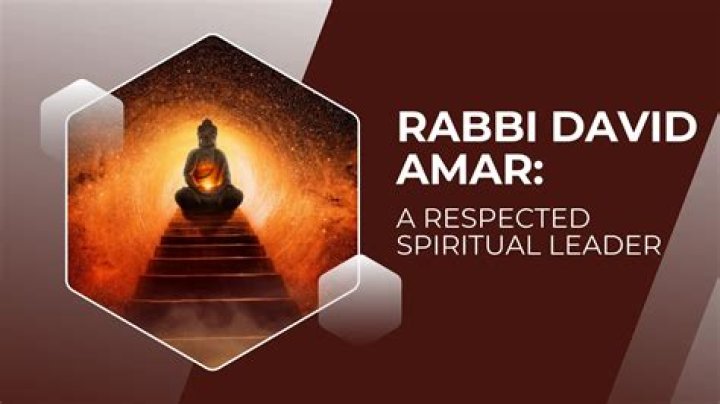 RABBI DAVID AMAR:

A RESPECTED SPIRITUAL LEADER